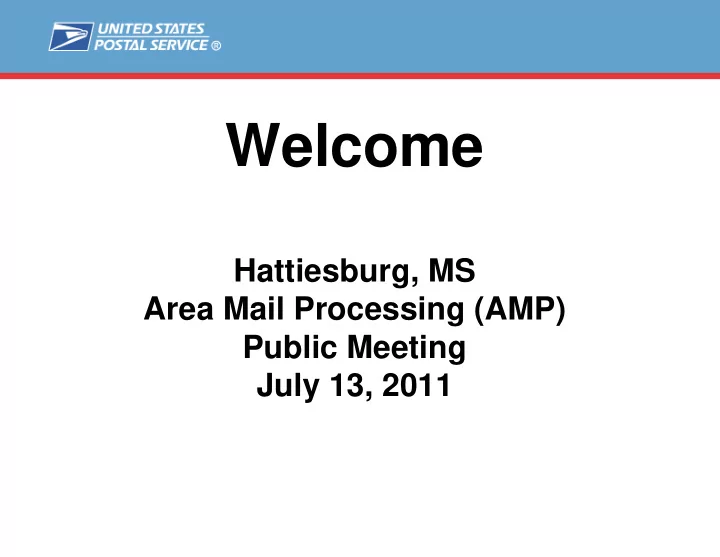 UNITED STATES
POSTAL SERVICE ®

Welcome

Hattiesburg, MS
Area Mail Processing (AMP)
Public Meeting
July 13, 2011